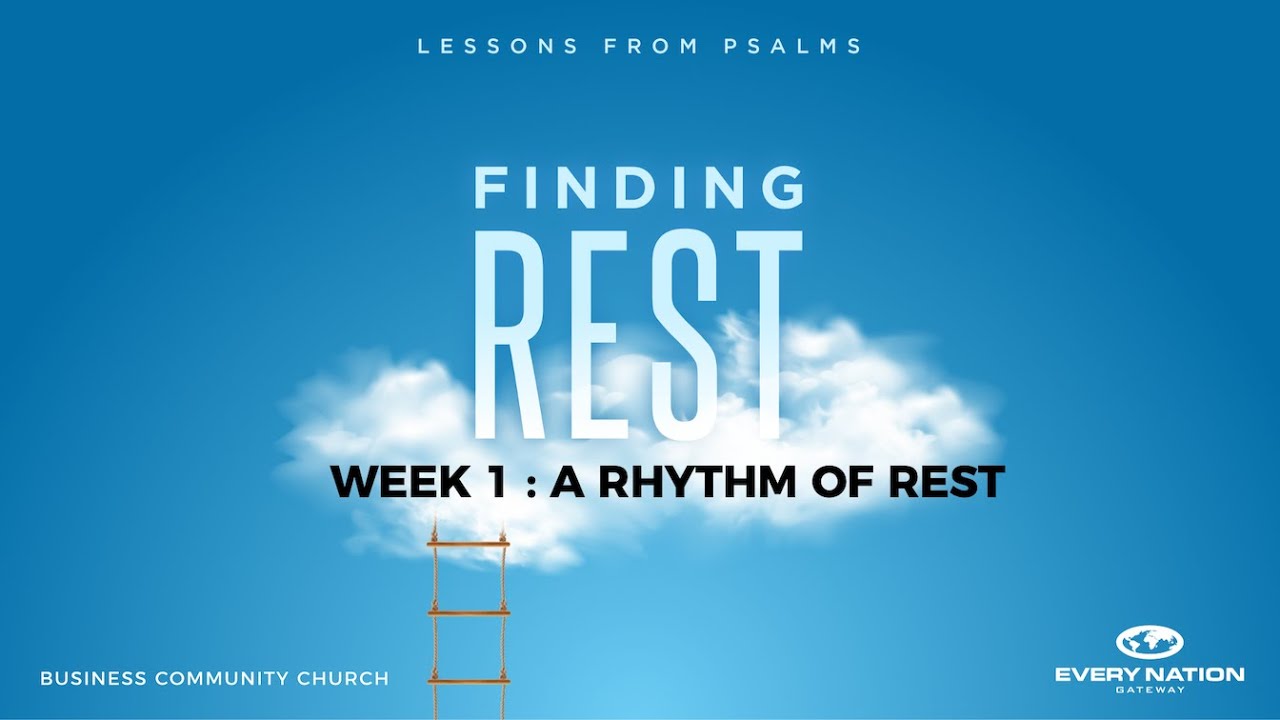 LESSONS FROM PSALMS

FINDING
REST

WEEK 1 : A RHYTHM OF REST

BUSINESS COMMUNITY CHURCH

EVERY NATION
GATEWAY